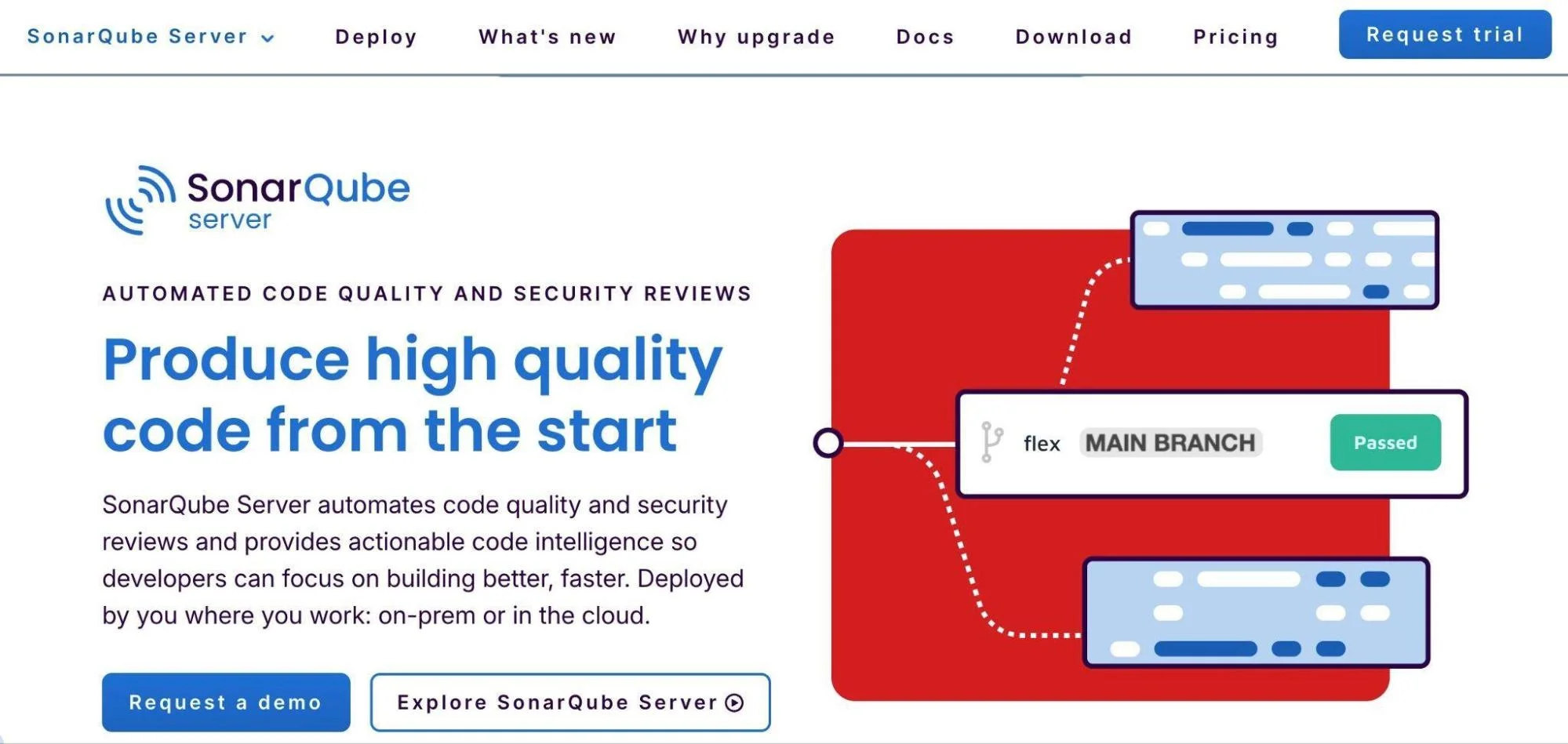 SonarQube Server Deploy What's new Why upgrade Docs Download Pricing Request trial

SonarQube server

AUTOMATED CODE QUALITY AND SECURITY REVIEWS

Produce high quality code from the start

SonarQube Server automates code quality and security reviews and provides actionable code intelligence so developers can focus on building better, faster. Deployed by you where you work: on-prem or in the cloud.

Request a demo Explore SonarQube Server

flex MAIN BRANCH Passed